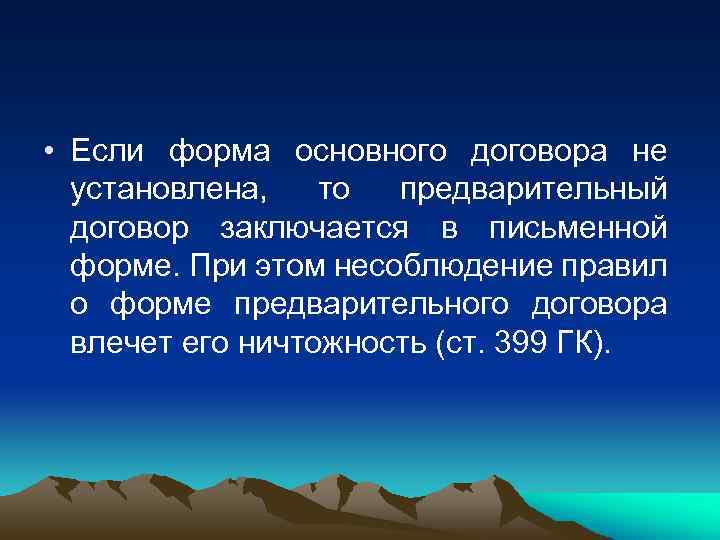 • Если форма основного договора не установлена, то предварительный договор заключается в письменной форме. При этом несоблюдение правил о форме предварительного договора влечет его ничтожность (ст. 399 ГК).